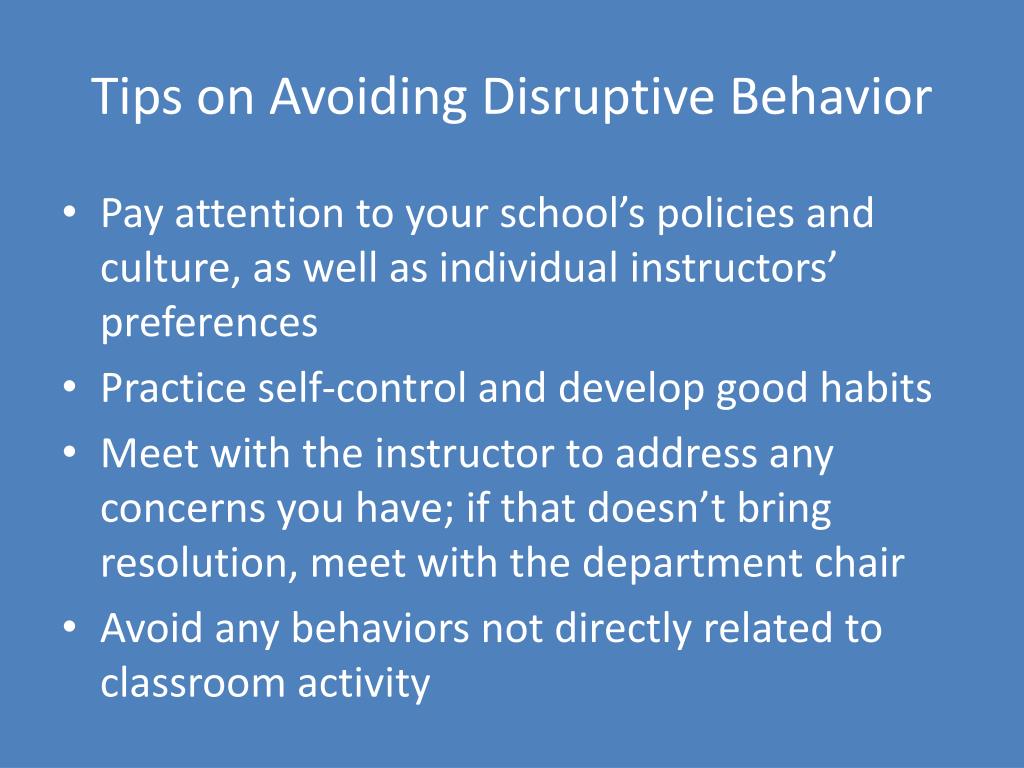 Tips on Avoiding Disruptive Behavior

• Pay attention to your school’s policies and culture, as well as individual instructors’ preferences
• Practice self-control and develop good habits
• Meet with the instructor to address any concerns you have; if that doesn’t bring resolution, meet with the department chair
• Avoid any behaviors not directly related to classroom activity